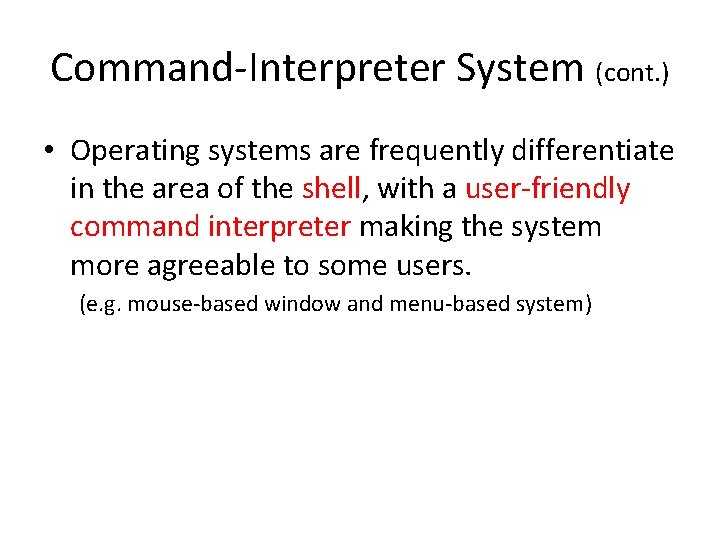 Command-Interpreter System (cont.)

• Operating systems are frequently differentiate in the area of the shell, with a user-friendly command interpreter making the system more agreeable to some users.

(e.g. mouse-based window and menu-based system)